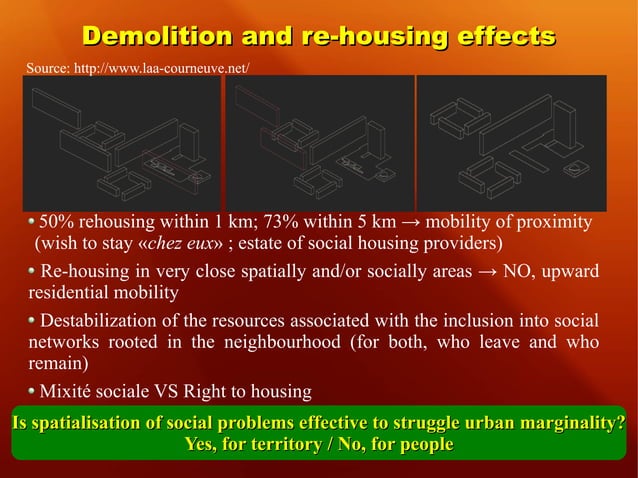 Demolition and re-housing effects

Source: http://www.laa-courneuve.net/

• 50% rehousing within 1 km; 73% within 5 km → mobility of proximity (wish to stay «chez eux» ; estate of social housing providers)

• Re-housing in very close spatially and/or socially areas → NO, upward residential mobility

• Destabilization of the resources associated with the inclusion into social networks rooted in the neighbourhood (for both, who leave and who remain)

• Mixité sociale VS Right to housing

Is spatialisation of social problems effective to struggle urban marginality? Yes, for territory / No, for people